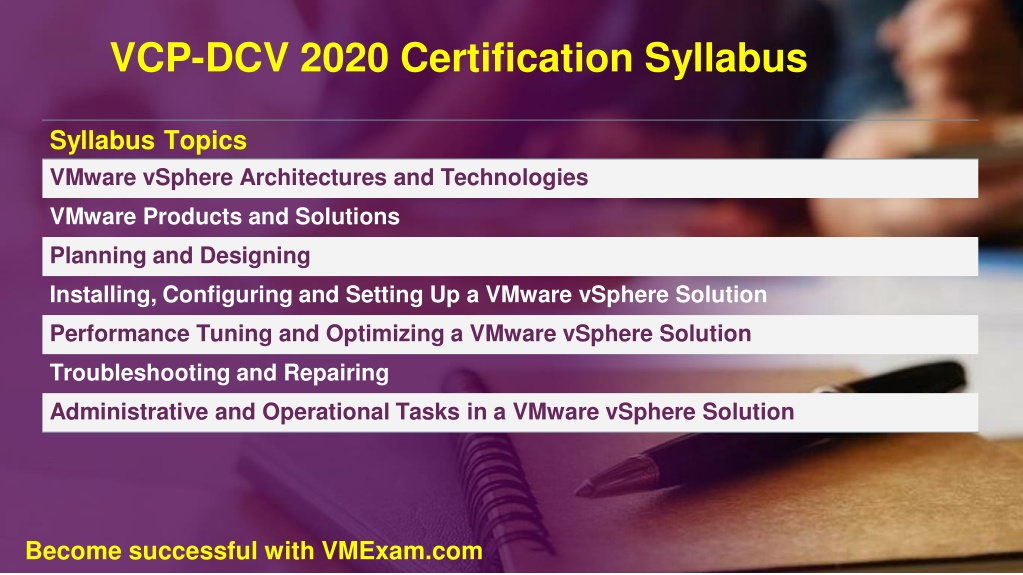 VCP-DCV 2020 Certification Syllabus

| Syllabus Topics |
|---|
| VMware vSphere Architectures and Technologies |
| VMware Products and Solutions |
| Planning and Designing |
| Installing, Configuring and Setting Up a VMware vSphere Solution |
| Performance Tuning and Optimizing a VMware vSphere Solution |
| Troubleshooting and Repairing |
| Administrative and Operational Tasks in a VMware vSphere Solution |

Become successful with VMExam.com